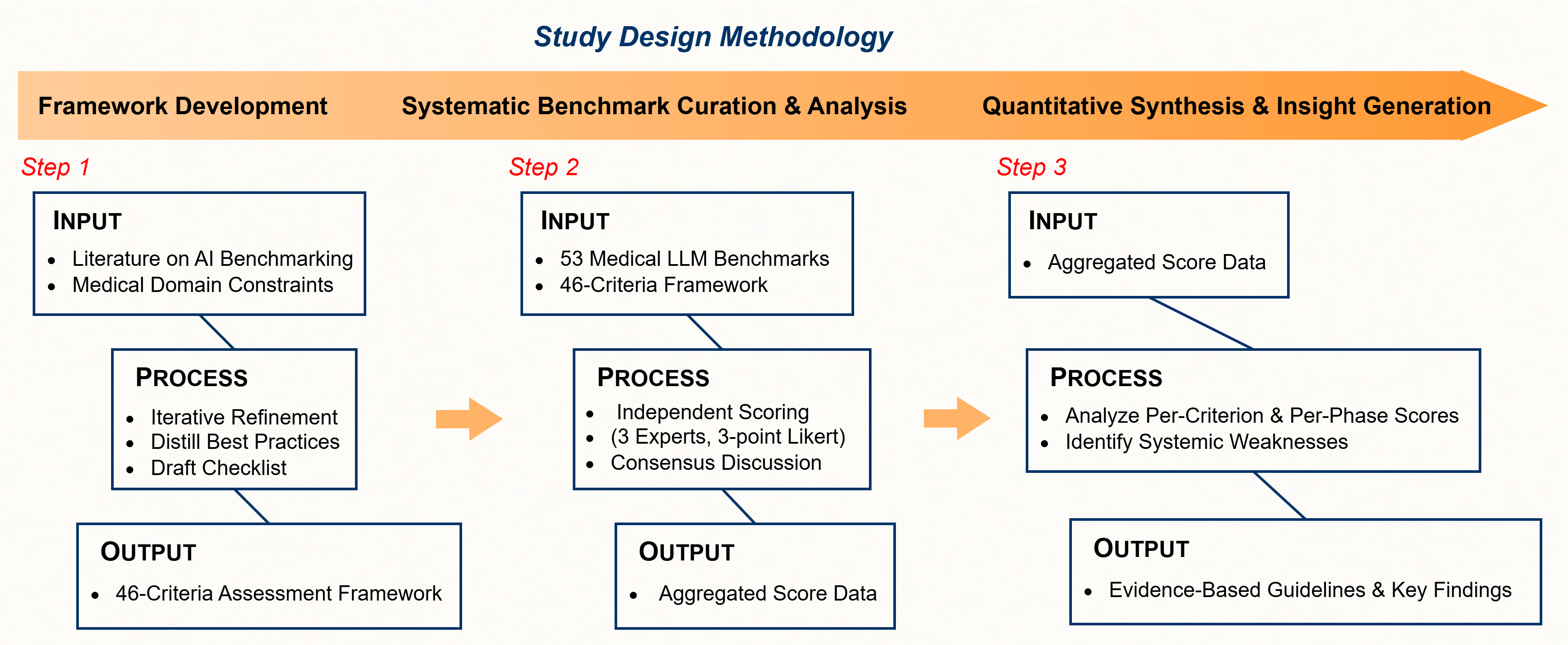 Study Design Methodology

Framework Development

Systematic Benchmark Curation & Analysis

Quantitative Synthesis & Insight Generation

Step 1

INPUT
- Literature on AI Benchmarking
- Medical Domain Constraints

PROCESS
- Iterative Refinement
- Distill Best Practices
- Draft Checklist

OUTPUT
- 46-Criteria Assessment Framework

Step 2

INPUT
- 53 Medical LLM Benchmarks
- 46-Criteria Framework

PROCESS
- Independent Scoring
- (3 Experts, 3-point Likert)
- Consensus Discussion

OUTPUT
- Aggregated Score Data

Step 3

INPUT
- Aggregated Score Data

PROCESS
- Analyze Per-Criterion & Per-Phase Scores
- Identify Systemic Weaknesses

OUTPUT
- Evidence-Based Guidelines & Key Findings